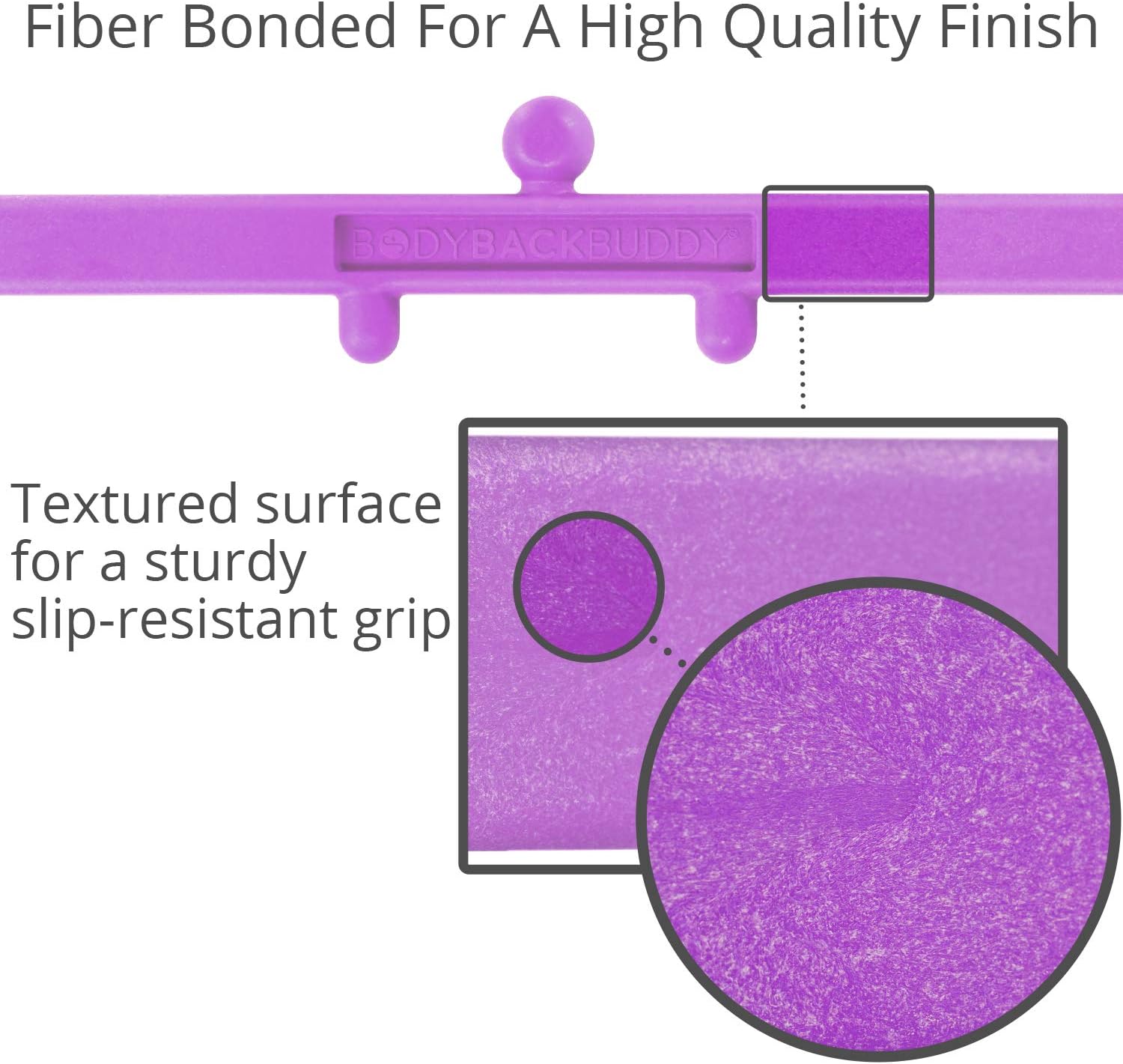 Fiber Bonded For A High Quality Finish

BODYBACKBUDDY®

Textured surface for a sturdy slip-resistant grip